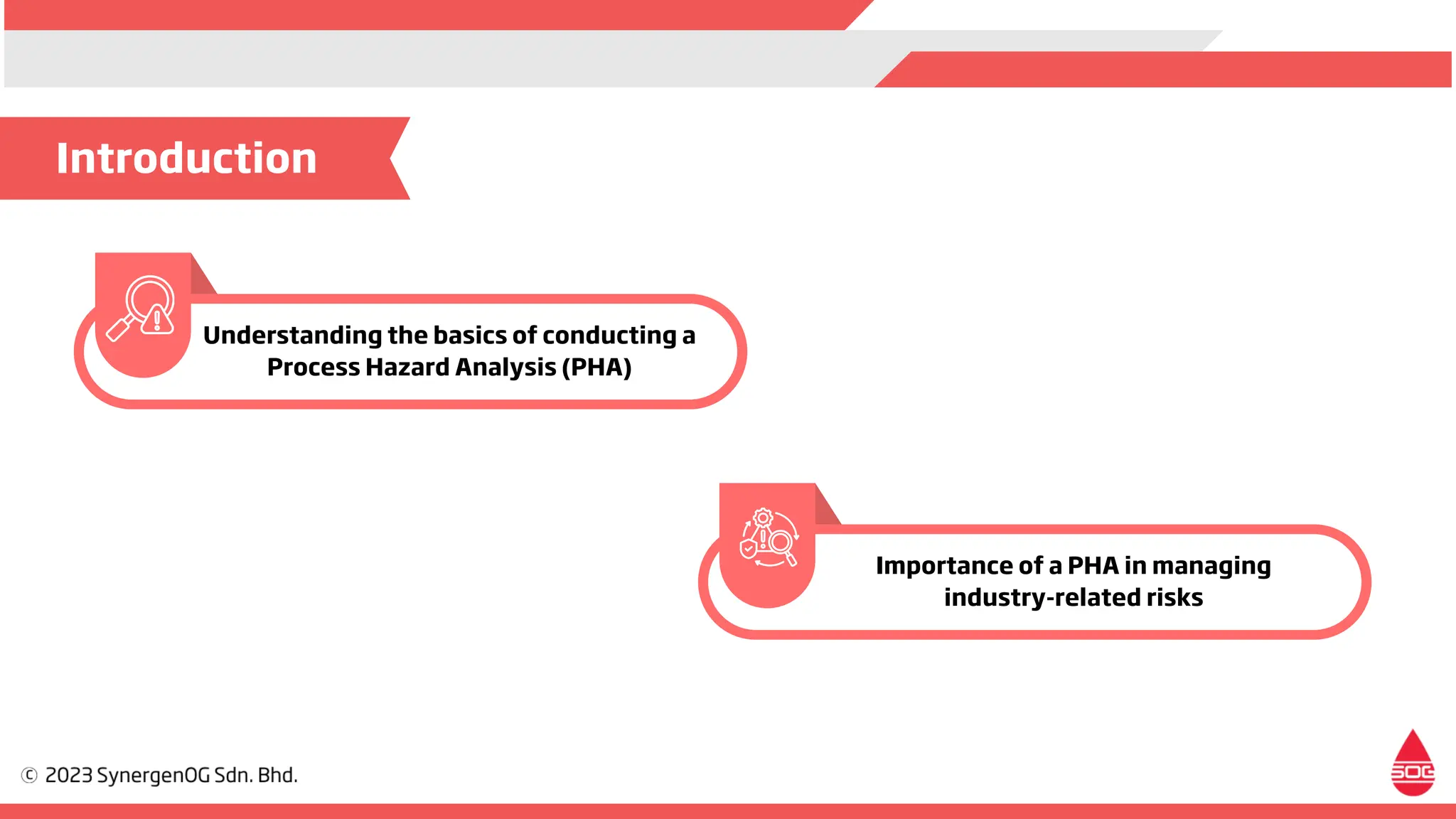 Introduction

Understanding the basics of conducting a Process Hazard Analysis (PHA)

Importance of a PHA in managing industry-related risks

© 2023 SynergenOG Sdn. Bhd.

SOG